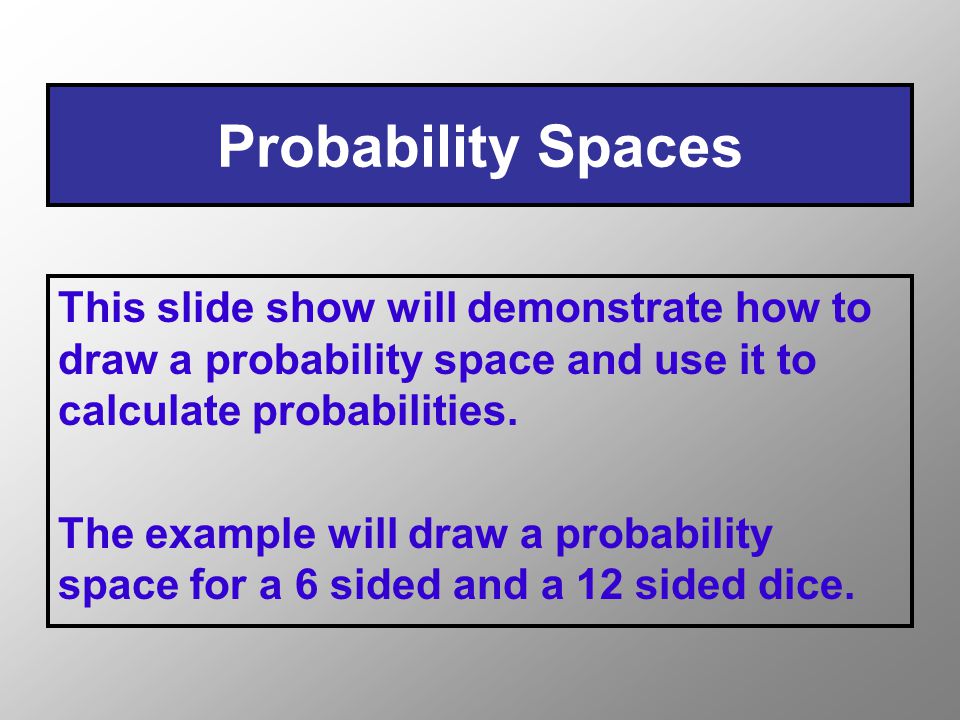 Probability Spaces

This slide show will demonstrate how to draw a probability space and use it to calculate probabilities.

The example will draw a probability space for a 6 sided and a 12 sided dice.